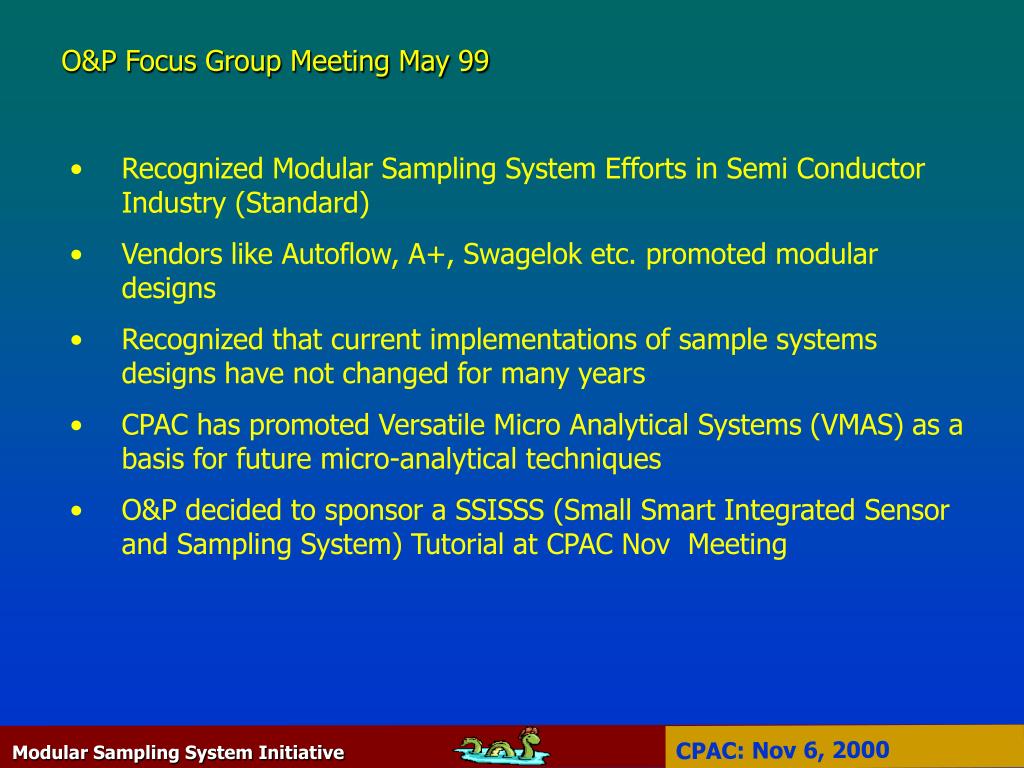 O&P Focus Group Meeting May 99

• Recognized Modular Sampling System Efforts in Semi Conductor Industry (Standard)

• Vendors like Autoflow, A+, Swagelok etc. promoted modular designs

• Recognized that current implementations of sample systems designs have not changed for many years

• CPAC has promoted Versatile Micro Analytical Systems (VMAS) as a basis for future micro-analytical techniques

• O&P decided to sponsor a SSISSS (Small Smart Integrated Sensor and Sampling System) Tutorial at CPAC Nov Meeting

Modular Sampling System Initiative

CPAC: Nov 6, 2000